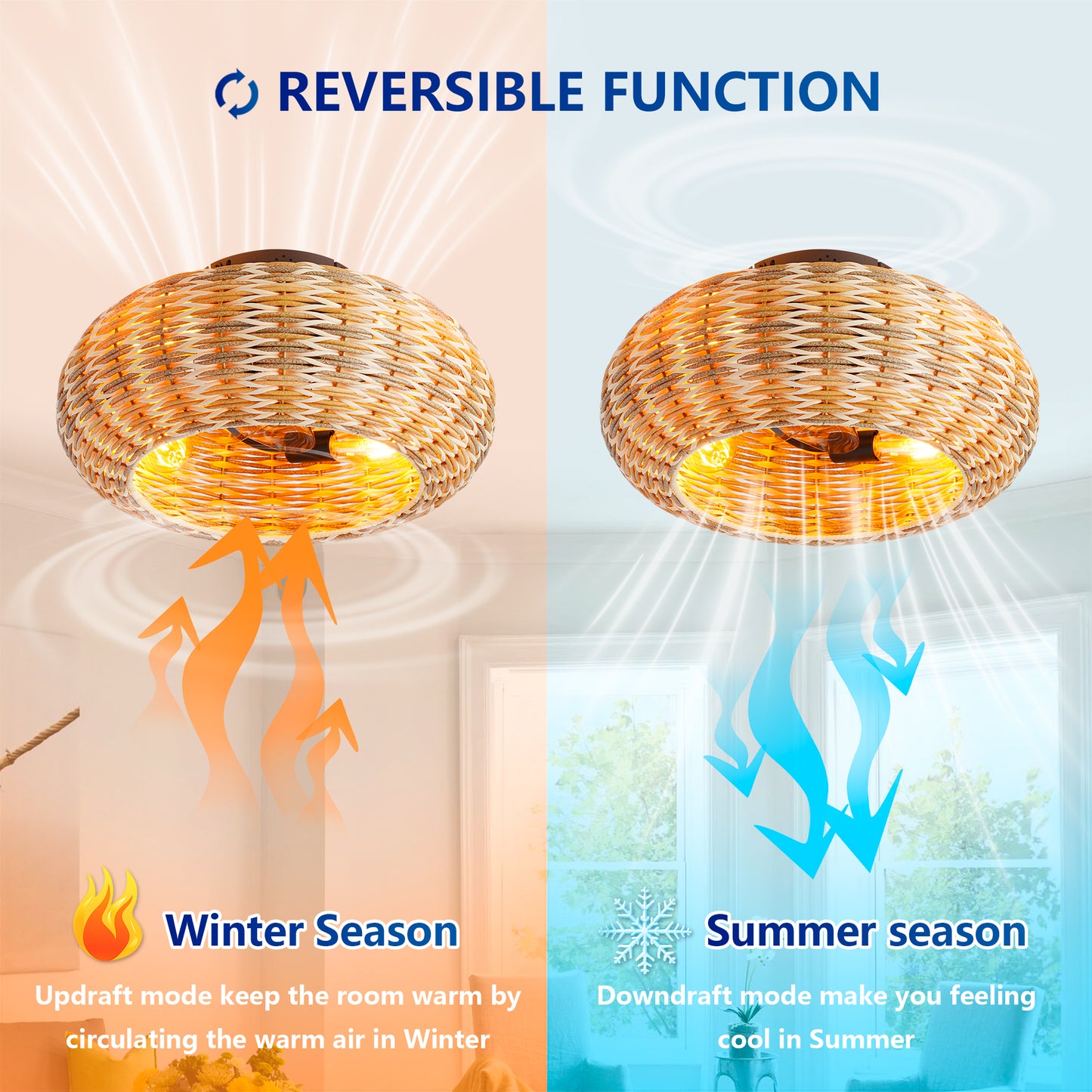 REVERSIBLE FUNCTION

Winter Season

Updraft mode keep the room warm by circulating the warm air in Winter

Summer season

Downdraft mode make you feeling cool in Summer